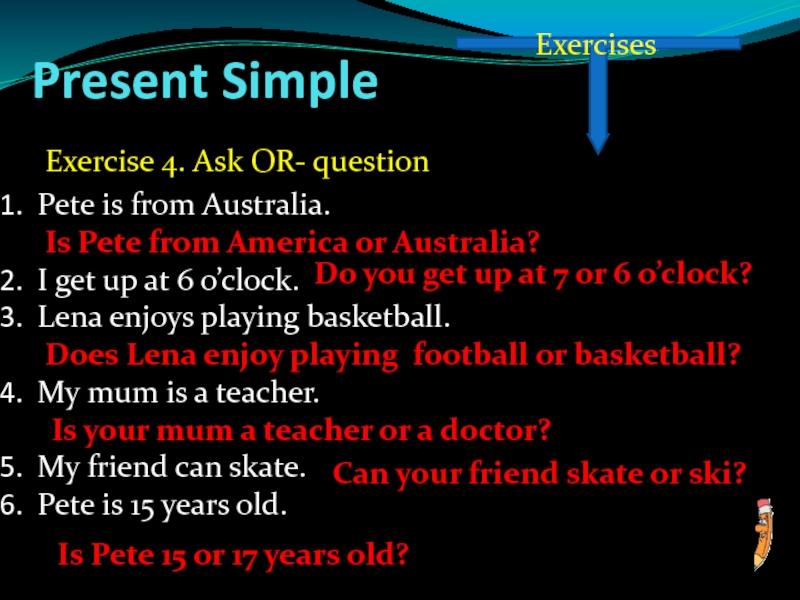 Exercises

Present Simple

Exercise 4. Ask OR- question

1. Pete is from Australia.

Is Pete from America or Australia?

2. I get up at 6 o'clock.

Do you get up at 7 or 6 o'clock?

3. Lena enjoys playing basketball.

Does Lena enjoy playing football or basketball?

4. My mum is a teacher.

Is your mum a teacher or a doctor?

5. My friend can skate.

Can your friend skate or ski?

6. Pete is 15 years old.

Is Pete 15 or 17 years old?